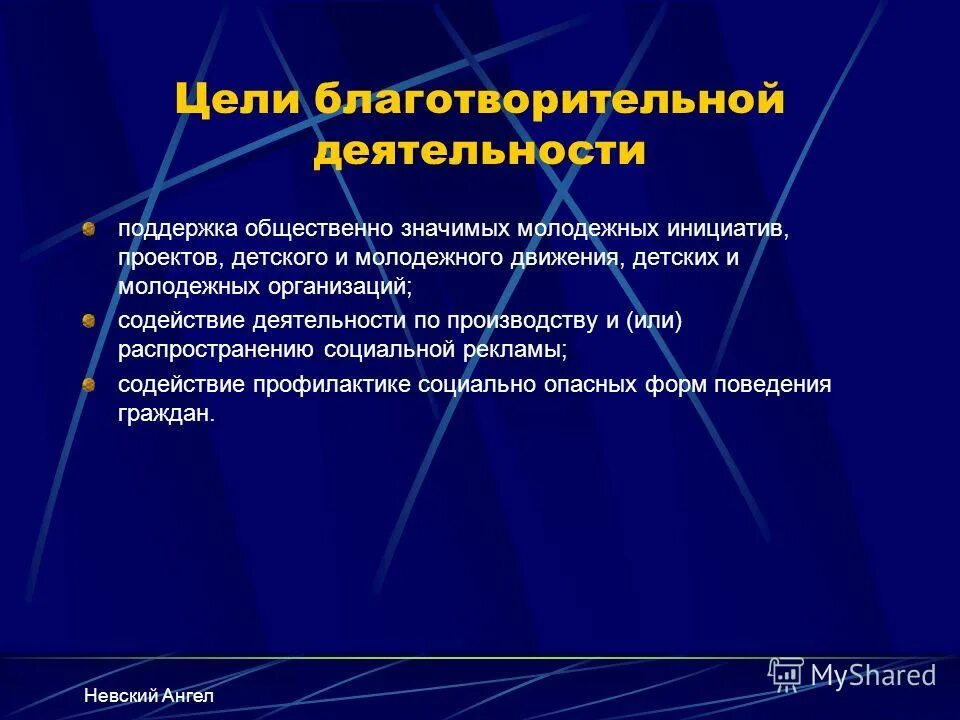 Цели благотворительной деятельности

поддержка общественно значимых молодежных инициатив, проектов, детского и молодежного движения, детских и молодежных организаций;

содействие деятельности по производству и (или) распространению социальной рекламы;

содействие профилактике социально опасных форм поведения граждан.

Невский Ангел

MyShared